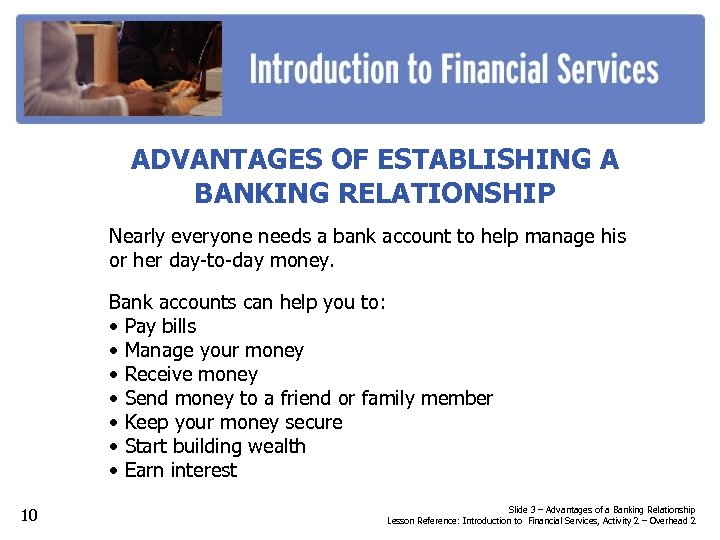 Introduction to Financial Services

ADVANTAGES OF ESTABLISHING A BANKING RELATIONSHIP

Nearly everyone needs a bank account to help manage his or her day-to-day money.

Bank accounts can help you to:
• Pay bills
• Manage your money
• Receive money
• Send money to a friend or family member
• Keep your money secure
• Start building wealth
• Earn interest

10

Slide 3 – Advantages of a Banking Relationship
Lesson Reference: Introduction to Financial Services, Activity 2 – Overhead 2